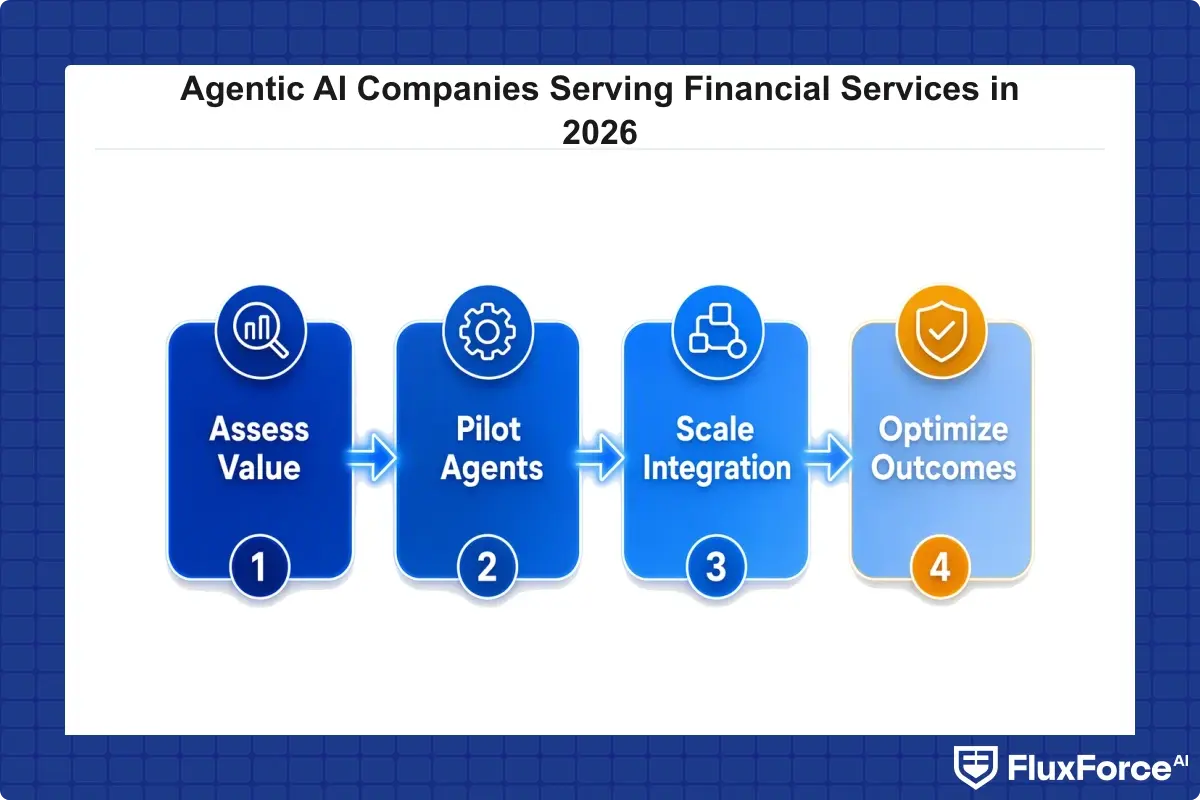 Agentic AI Companies Serving Financial Services in 2026

Assess Value

1

Pilot Agents

2

Scale Integration

3

Optimize Outcomes

4

FluxForce AI